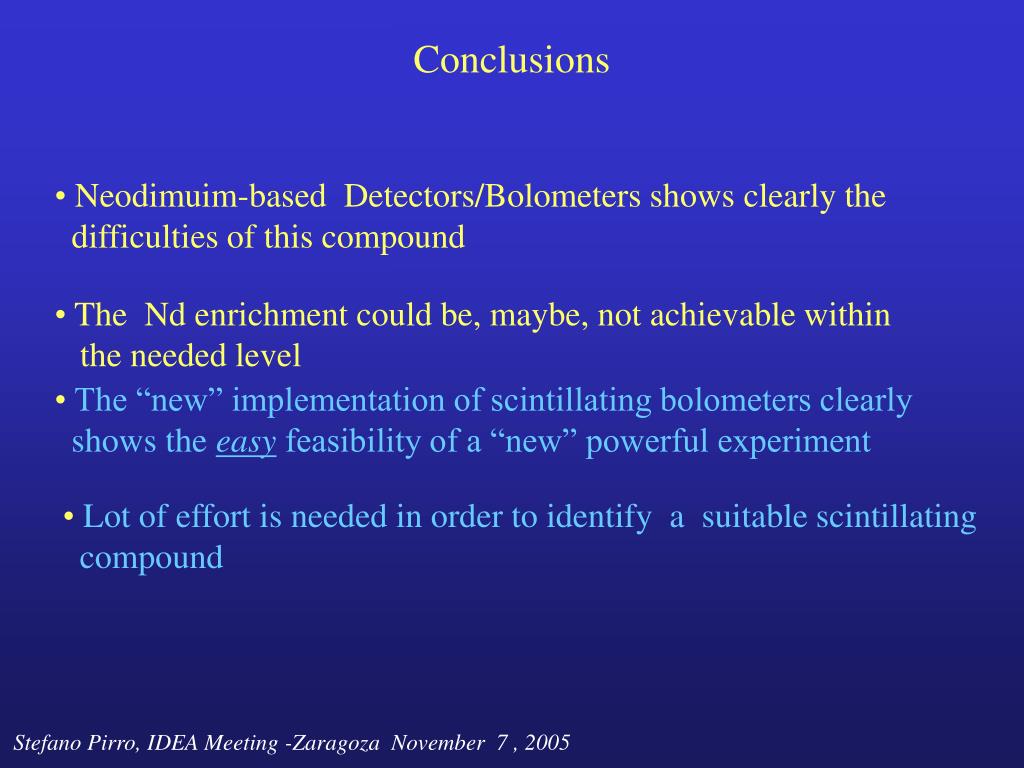 Conclusions

• Neodimuim-based Detectors/Bolometers shows clearly the difficulties of this compound

• The Nd enrichment could be, maybe, not achievable within the needed level

• The “new” implementation of scintillating bolometers clearly shows the easy feasibility of a “new” powerful experiment

• Lot of effort is needed in order to identify a suitable scintillating compound

Stefano Pirro, IDEA Meeting -Zaragoza November 7 , 2005